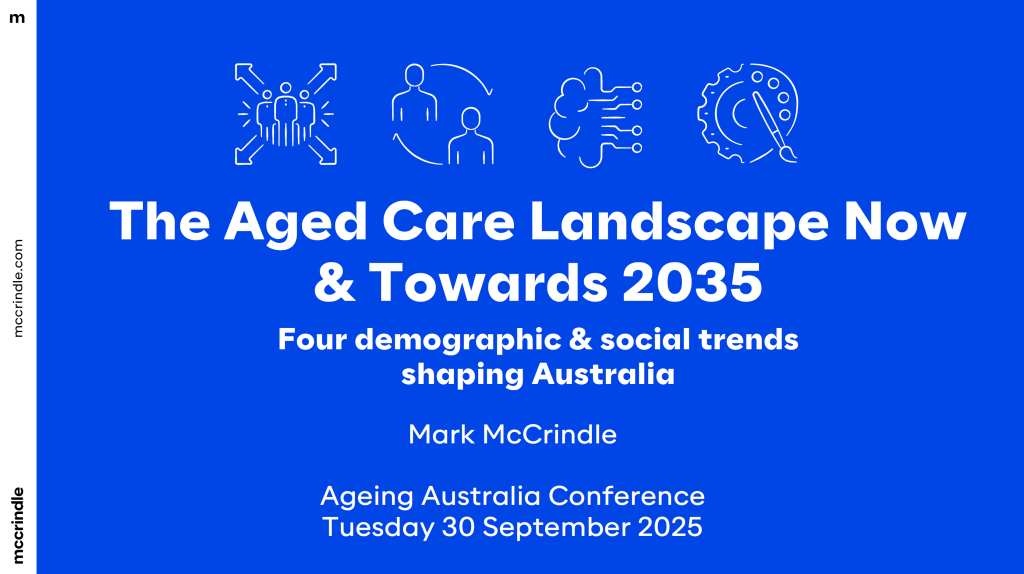 m

mccrindle.com

mccrindle

The Aged Care Landscape Now & Towards 2035

Four demographic & social trends shaping Australia

Mark McCrindle

Ageing Australia Conference
Tuesday 30 September 2025